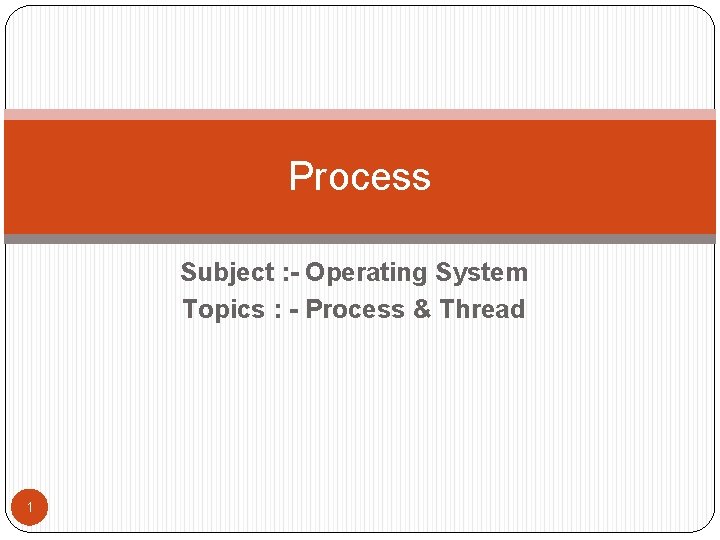 Process

Subject :- Operating System
Topics : - Process & Thread

1